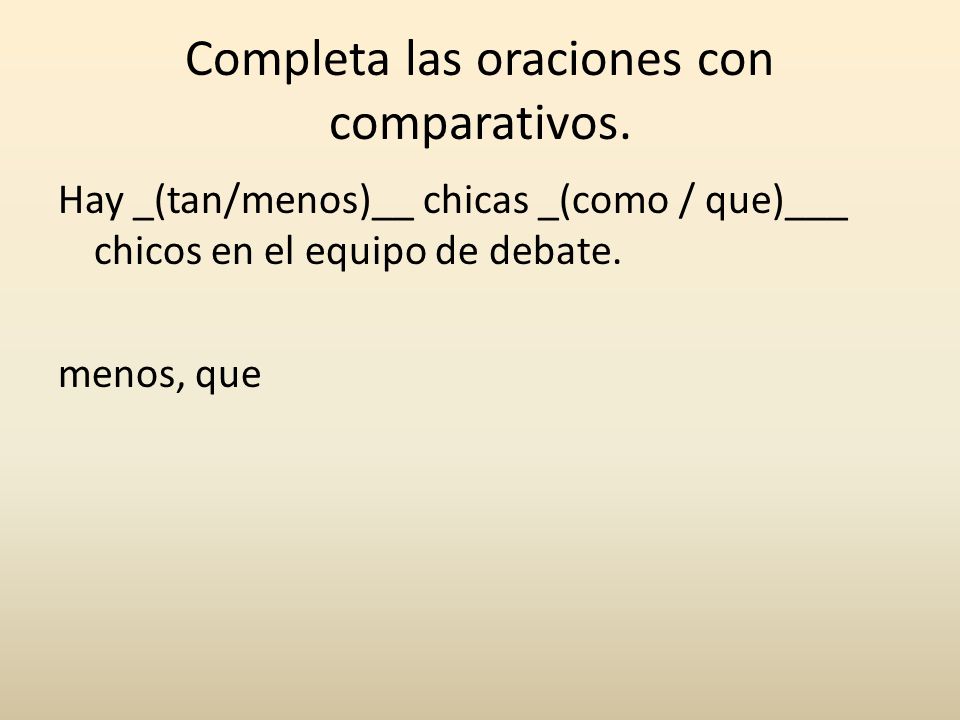 Completa las oraciones con comparativos.

Hay _(tan/menos)__ chicas _(como / que)___ chicos en el equipo de debate.

menos, que